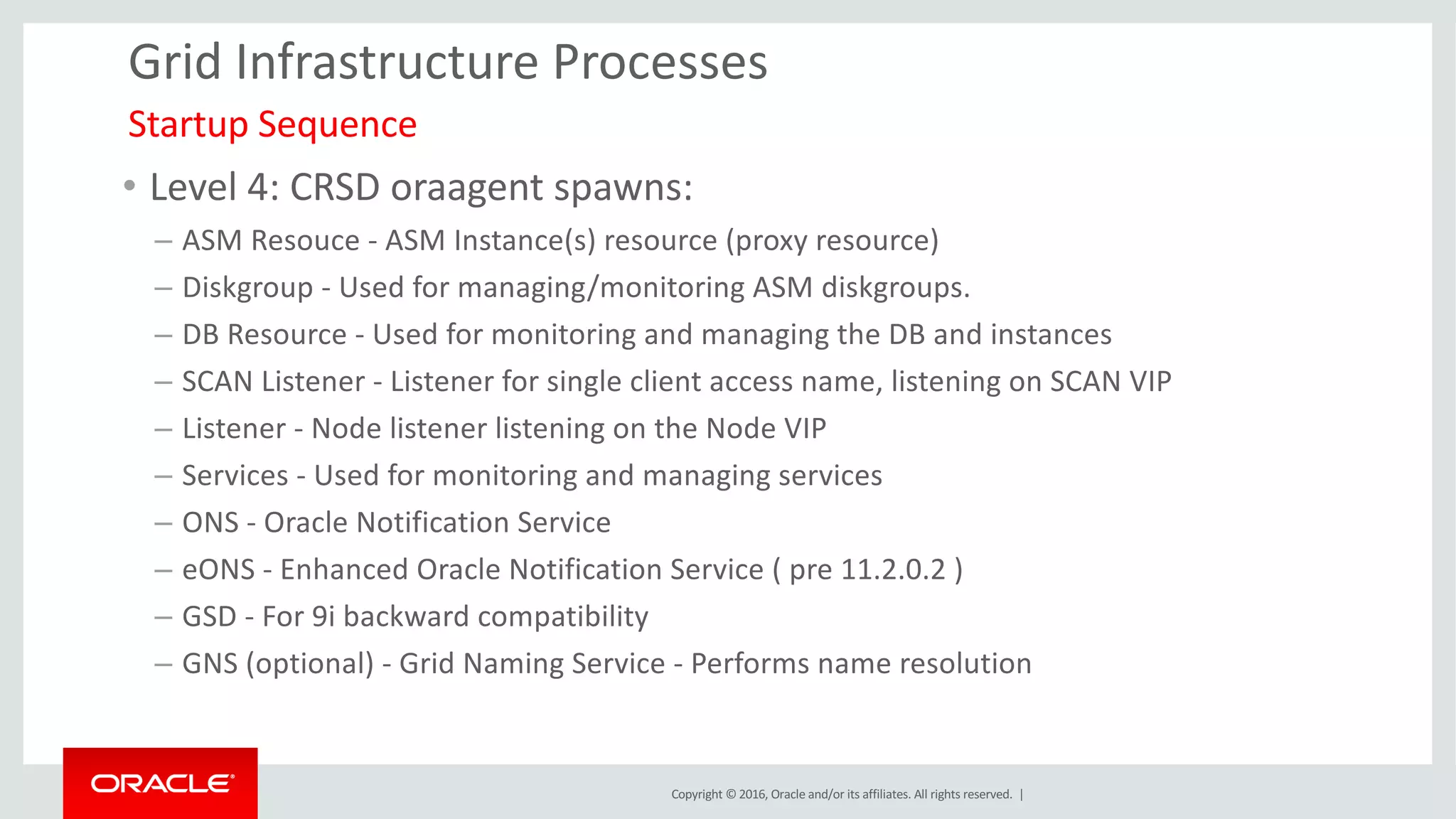 Grid Infrastructure Processes

Startup Sequence

• Level 4: CRSD oraagent spawns:

– ASM Resouce - ASM Instance(s) resource (proxy resource)
– Diskgroup - Used for managing/monitoring ASM diskgroups.
– DB Resource - Used for monitoring and managing the DB and instances
– SCAN Listener - Listener for single client access name, listening on SCAN VIP
– Listener - Node listener listening on the Node VIP
– Services - Used for monitoring and managing services
– ONS - Oracle Notification Service
– eONS - Enhanced Oracle Notification Service ( pre 11.2.0.2 )
– GSD - For 9i backward compatibility
– GNS (optional) - Grid Naming Service - Performs name resolution

ORACLE

Copyright © 2016, Oracle and/or its affiliates. All rights reserved. |